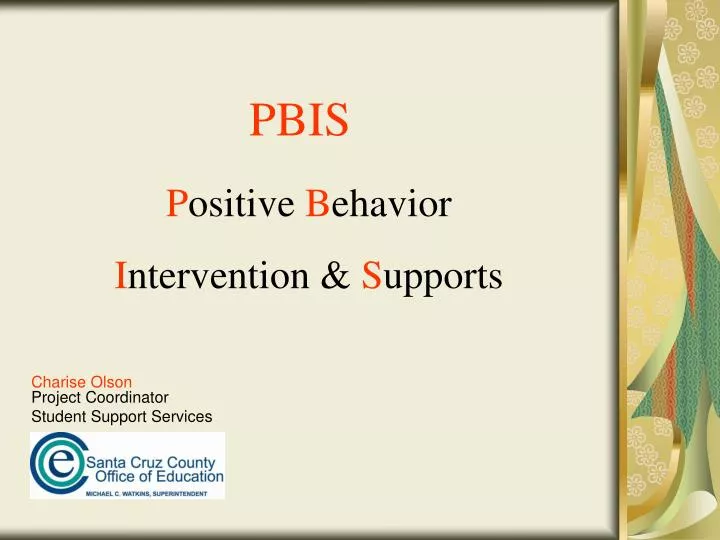 PBIS

Positive Behavior

Intervention & Supports

Charise Olson
Project Coordinator
Student Support Services

Santa Cruz County
Office of Education
MICHAEL C. WATKINS, SUPERINTENDENT